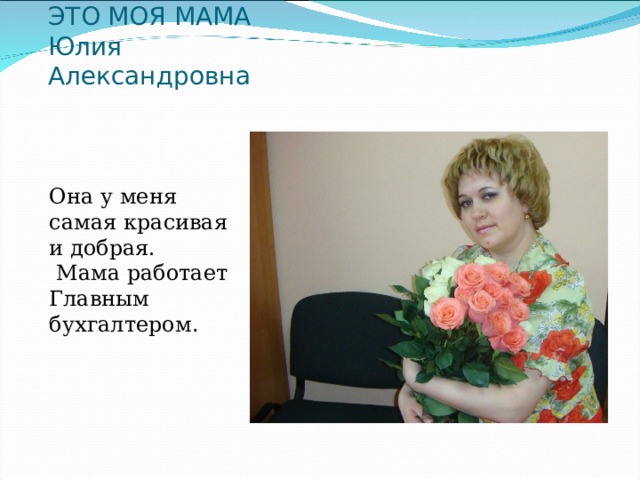 ЭТО МОЯ МАМА
Юлия
Александровна

Она у меня самая красивая и добрая.
Мама работает Главным бухгалтером.